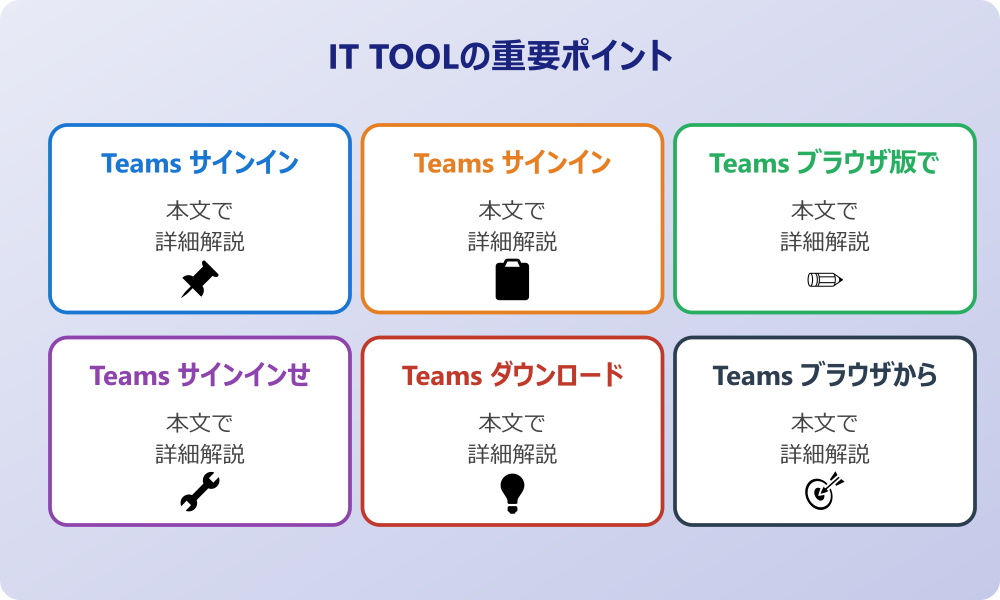 IT TOOLの重要ポイント

Teams サインイン

本文で
詳細解説

Teams サインイン

本文で
詳細解説

Teams ブラウザ版で

本文で
詳細解説

Teams サインインせ

本文で
詳細解説

Teams ダウンロード

本文で
詳細解説

Teams ブラウザから

本文で
詳細解説